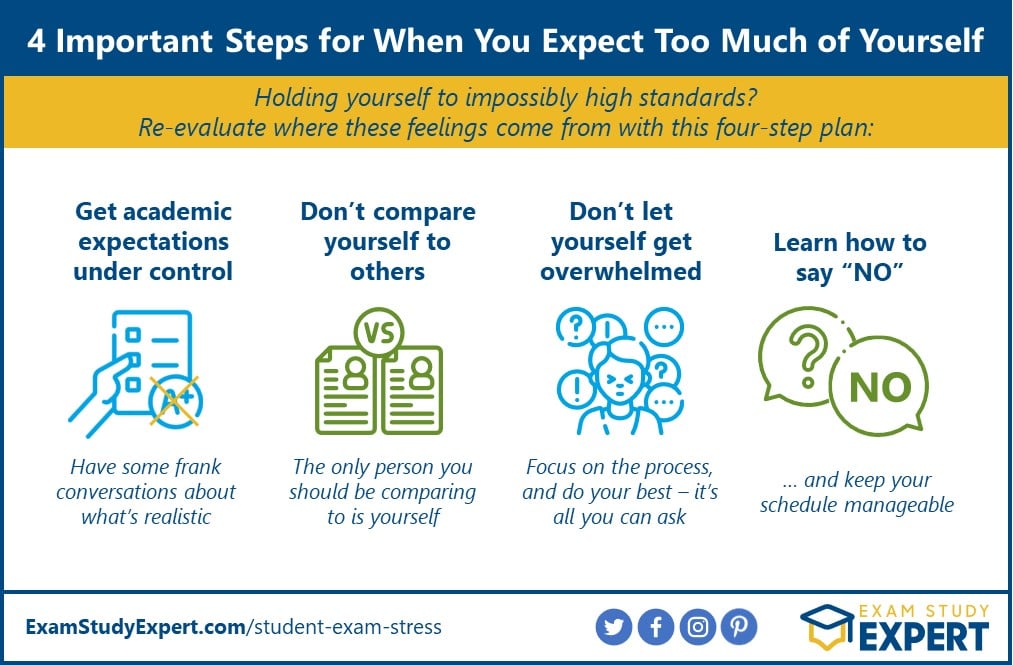 4 Important Steps for When You Expect Too Much of Yourself

Holding yourself to impossibly high standards?
Re-evaluate where these feelings come from with this four-step plan:

Get academic expectations under control

A+

Have some frank conversations about what's realistic

Don't compare yourself to others

VS

The only person you should be comparing to is yourself

Don't let yourself get overwhelmed

Focus on the process, and do your best – it's all you can ask

Learn how to say "NO"

NO

... and keep your schedule manageable

ExamStudyExpert.com/student-exam-stress

EXAM STUDY EXPERT